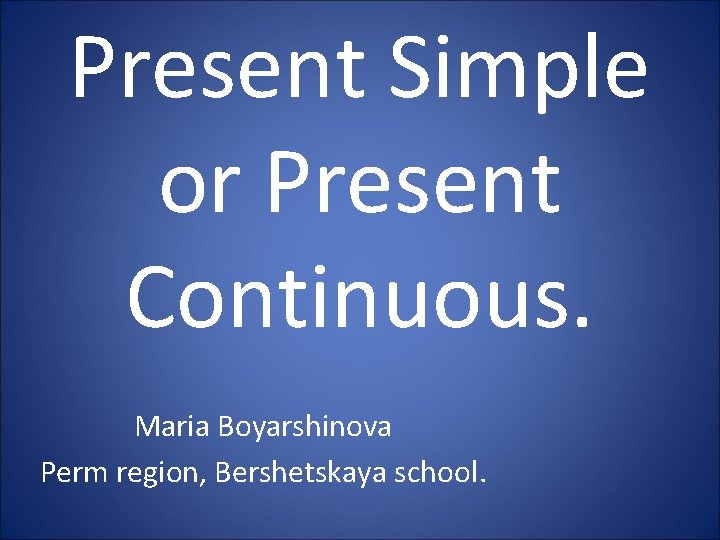 Present Simple or Present Continuous.

Maria Boyarshinova
Perm region, Bershetskaya school.